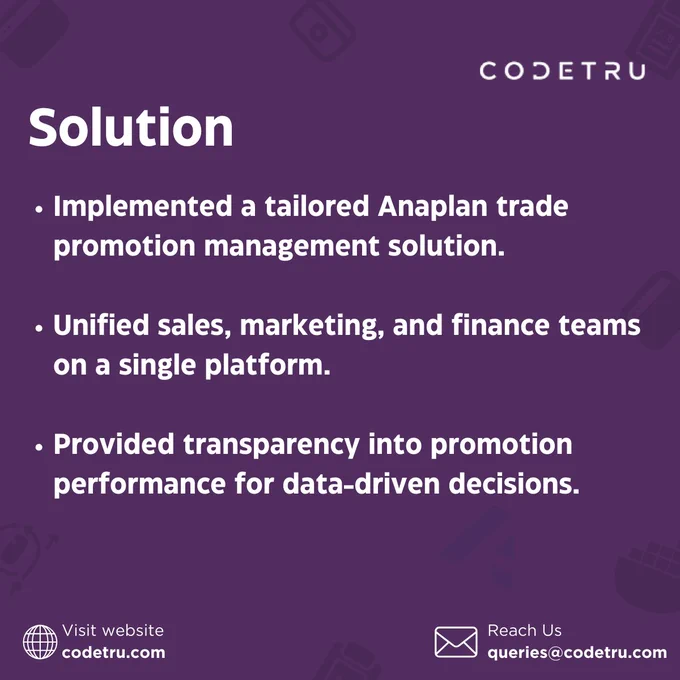 CODETRU

Solution

• Implemented a tailored Anaplan trade promotion management solution.

• Unified sales, marketing, and finance teams on a single platform.

• Provided transparency into promotion performance for data-driven decisions.

Visit website
codetru.com

Reach Us
queries@codetru.com